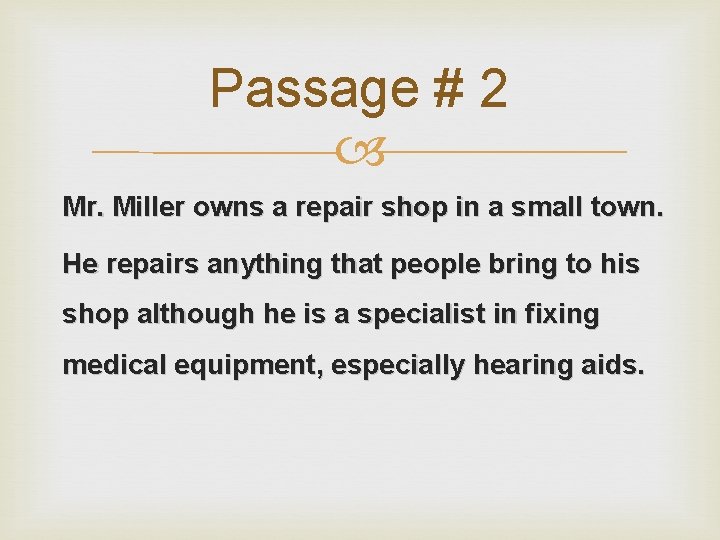 Passage # 2

Mr. Miller owns a repair shop in a small town. He repairs anything that people bring to his shop although he is a specialist in fixing medical equipment, especially hearing aids.